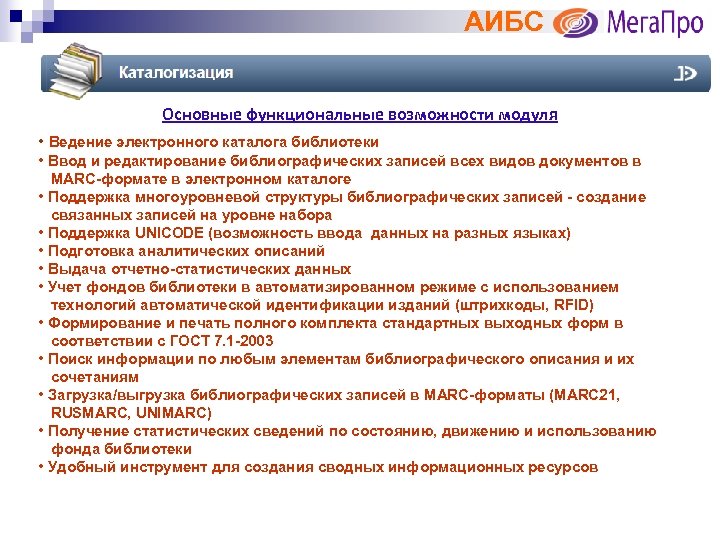 АИБС МегаПро

Каталогизация

Основные функциональные возможности модуля

• Ведение электронного каталога библиотеки
• Ввод и редактирование библиографических записей всех видов документов в MARC-формате в электронном каталоге
• Поддержка многоуровневой структуры библиографических записей - создание связанных записей на уровне набора
• Поддержка UNICODE (возможность ввода данных на разных языках)
• Подготовка аналитических описаний
• Выдача отчетно-статистических данных
• Учет фондов библиотеки в автоматизированном режиме с использованием технологий автоматической идентификации изданий (штрихкоды, RFID)
• Формирование и печать полного комплекта стандартных выходных форм в соответствии с ГОСТ 7.1-2003
• Поиск информации по любым элементам библиографического описания и их сочетаниям
• Загрузка/выгрузка библиографических записей в MARC-форматы (MARC21, RUSMARC, UNIMARC)
• Получение статистических сведений по состоянию, движению и использованию фонда библиотеки
• Удобный инструмент для создания сводных информационных ресурсов